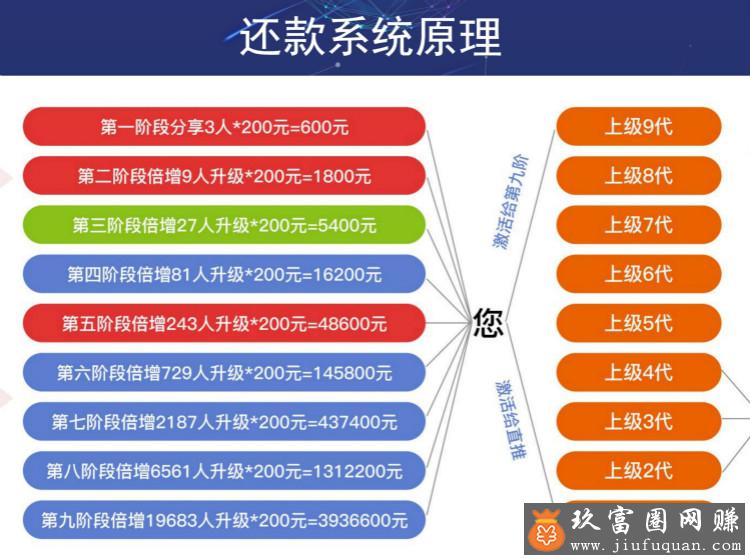 还款系统原理

第一阶段分享3人*200元=600元

第二阶段倍增9人升级*200元=1800元

第三阶段倍增27人升级*200元=5400元

第四阶段倍增81人升级*200元=16200元

第五阶段倍增243人升级*200元=48600元

第六阶段倍增729人升级*200元=145800元

第七阶段倍增2187人升级*200元=437400元

第八阶段倍增6561人升级*200元=1312200元

第九阶段倍增19683人升级*200元=3936600元

您

激活给第九阶

激活给直推

上级9代

上级8代

上级7代

上级6代

上级5代

上级4代

上级3代

上级2代

玖富圈网赚
www.jiufuquan.com